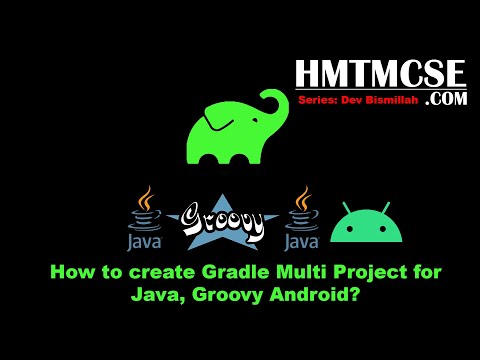 HMTMCSE
Series: Dev Bismillah .COM

Java Groovy Java

How to create Gradle Multi Project for Java, Groovy Android?